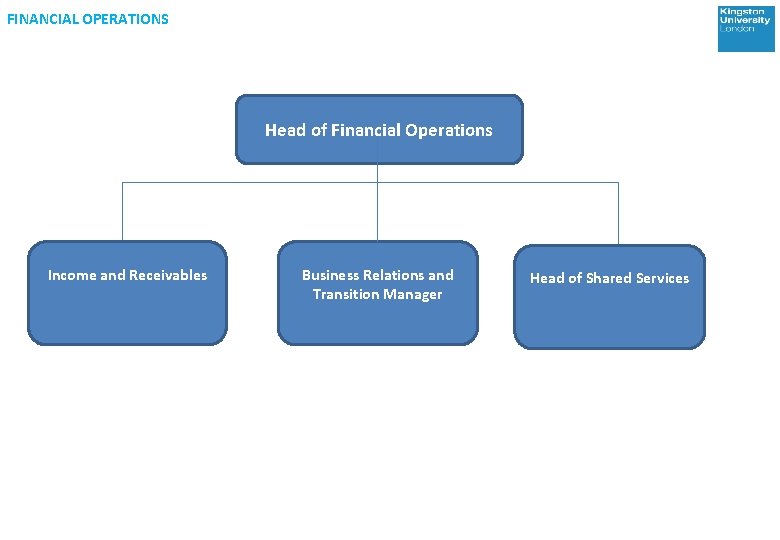 FINANCIAL OPERATIONS

Kingston University London

Head of Financial Operations

Income and Receivables

Business Relations and Transition Manager

Head of Shared Services